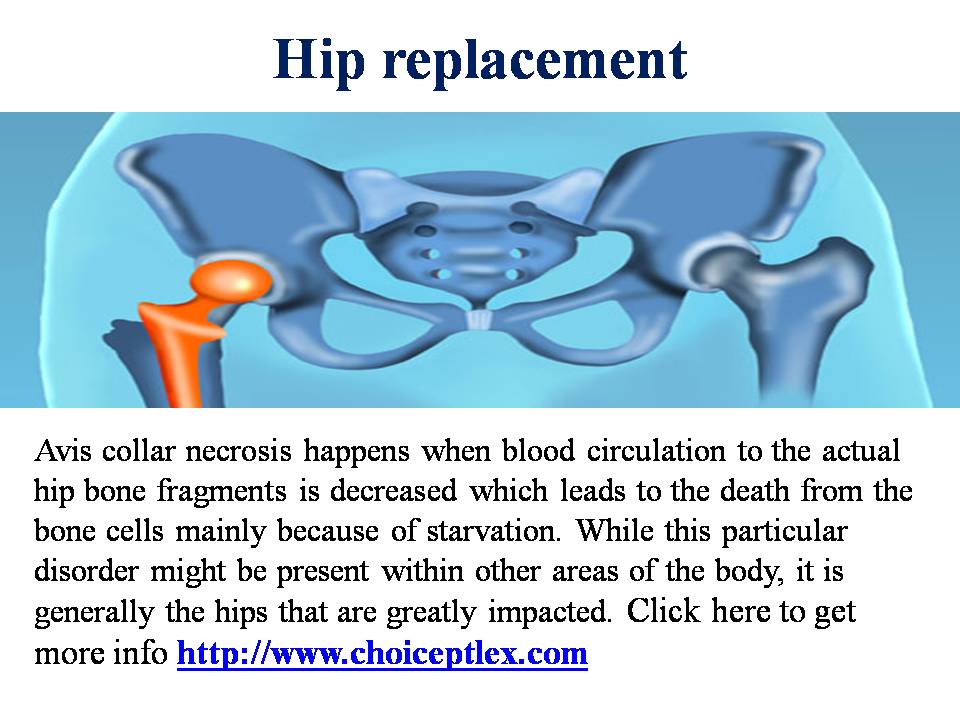 Hip replacement

Avis collar necrosis happens when blood circulation to the actual hip bone fragments is decreased which leads to the death from the bone cells mainly because of starvation. While this particular disorder might be present within other areas of the body, it is generally the hips that are greatly impacted. Click here to get more info http://www.choiceptlex.com